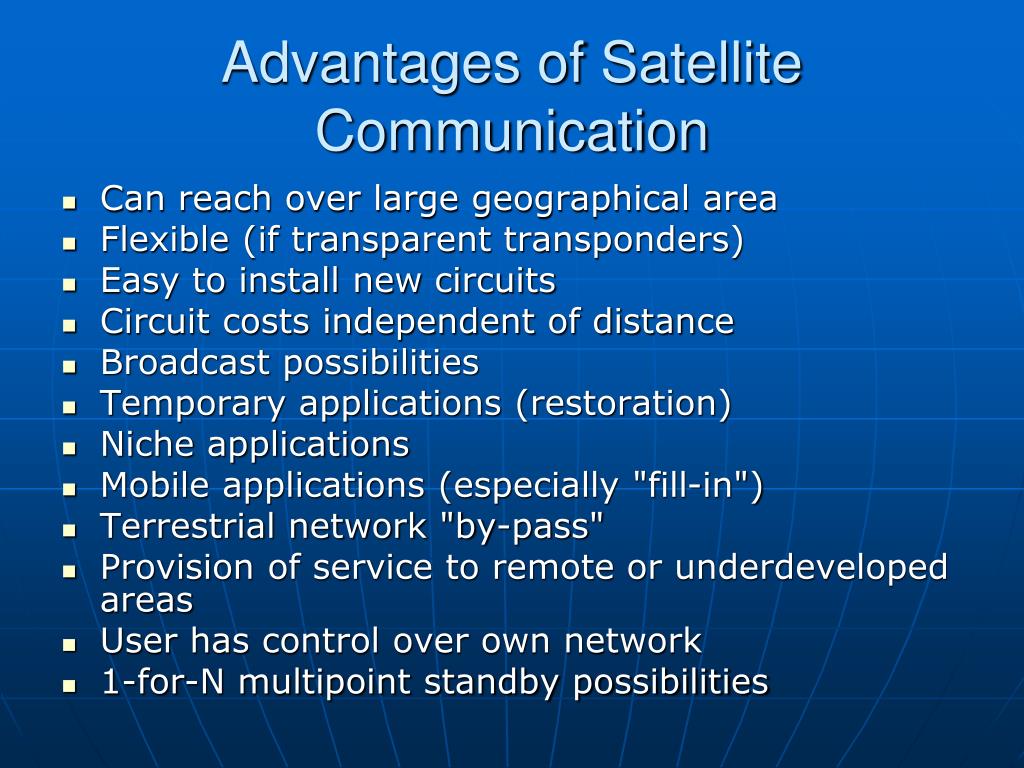 Advantages of Satellite Communication

- Can reach over large geographical area
- Flexible (if transparent transponders)
- Easy to install new circuits
- Circuit costs independent of distance
- Broadcast possibilities
- Temporary applications (restoration)
- Niche applications
- Mobile applications (especially "fill-in")
- Terrestrial network "by-pass"
- Provision of service to remote or underdeveloped areas
- User has control over own network
- 1-for-N multipoint standby possibilities